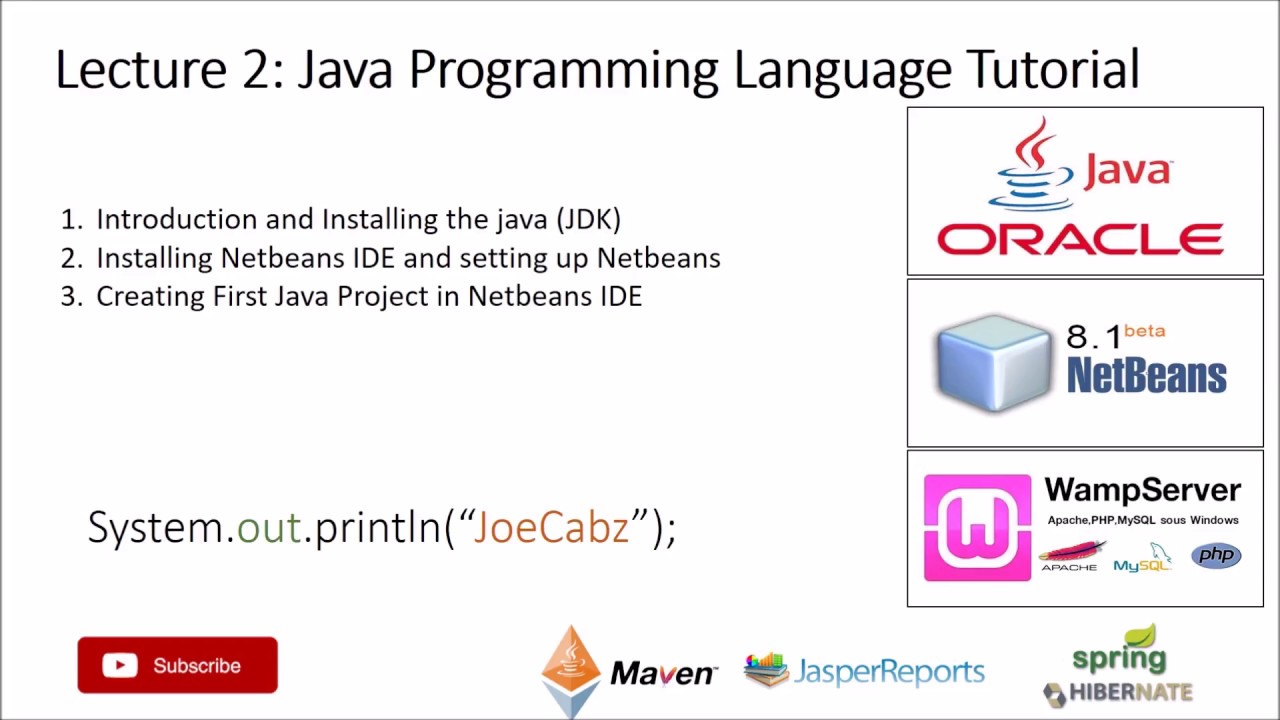 Lecture 2: Java Programming Language Tutorial

1. Introduction and Installing the java (JDK)
2. Installing Netbeans IDE and setting up Netbeans
3. Creating First Java Project in Netbeans IDE

System.out.println("JoeCabz");

Java
ORACLE

8.1 beta
NetBeans

WampServer
Apache,PHP,MySQL sous Windows
APACHE
MySQL
php

Subscribe

Maven
JasperReports
spring
HIBERNATE